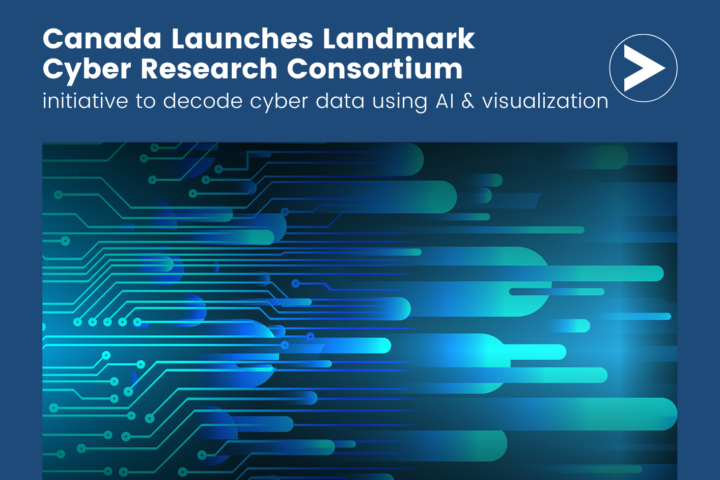 Canada Launches Landmark Cyber Research Consortium

initiative to decode cyber data using AI & visualization